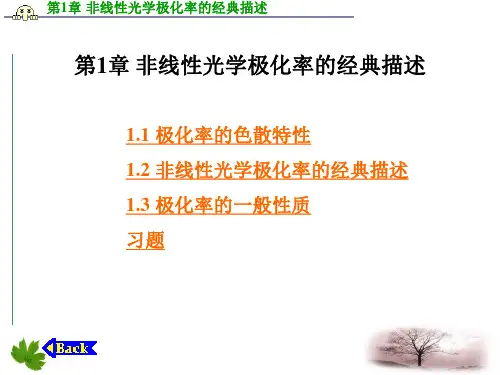 第1章 非线性光学极化率的经典描述

第1章 非线性光学极化率的经典描述

1.1 极化率的色散特性

1.2 非线性光学极化率的经典描述

1.3 极化率的一般性质

习题

Back